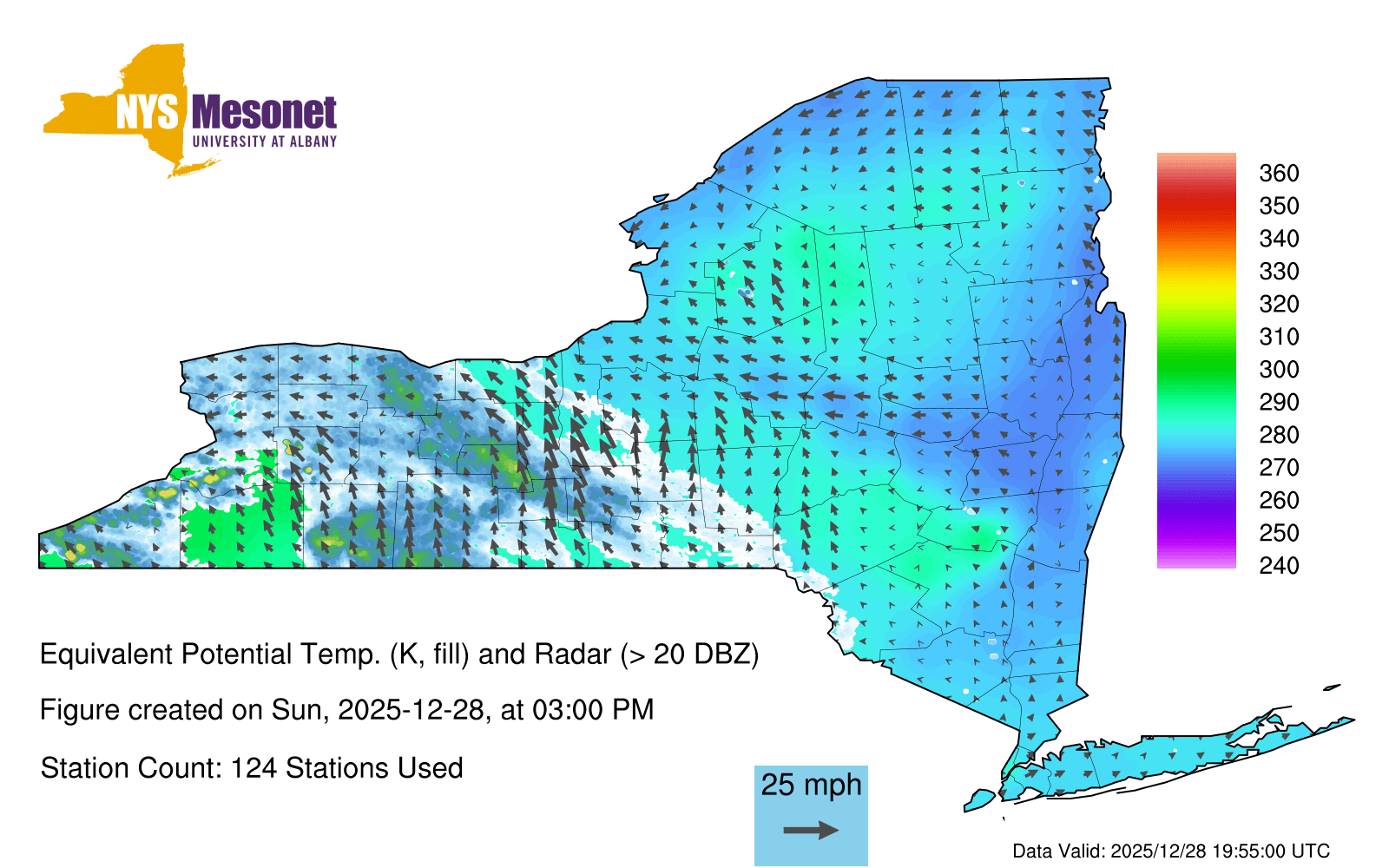 NYS Mesonet
UNIVERSITY AT ALBANY

360
350
340
330
320
310
300
290
280
270
260
250
240

Equivalent Potential Temp. (K, fill) and Radar (> 20 DBZ)

Figure created on Sun, 2025-12-28, at 03:00 PM

Station Count: 124 Stations Used

25 mph

Data Valid: 2025/12/28 19:55:00 UTC